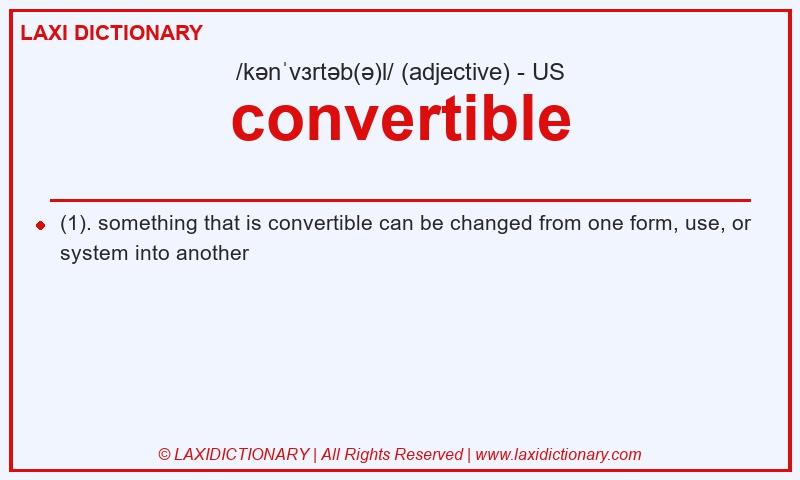 LAXI DICTIONARY

/kənˈvɜrtəb(ə)l/ (adjective) - US

convertible

(1). something that is convertible can be changed from one form, use, or system into another

© LAXIDICTIONARY | All Rights Reserved | www.laxidictionary.com